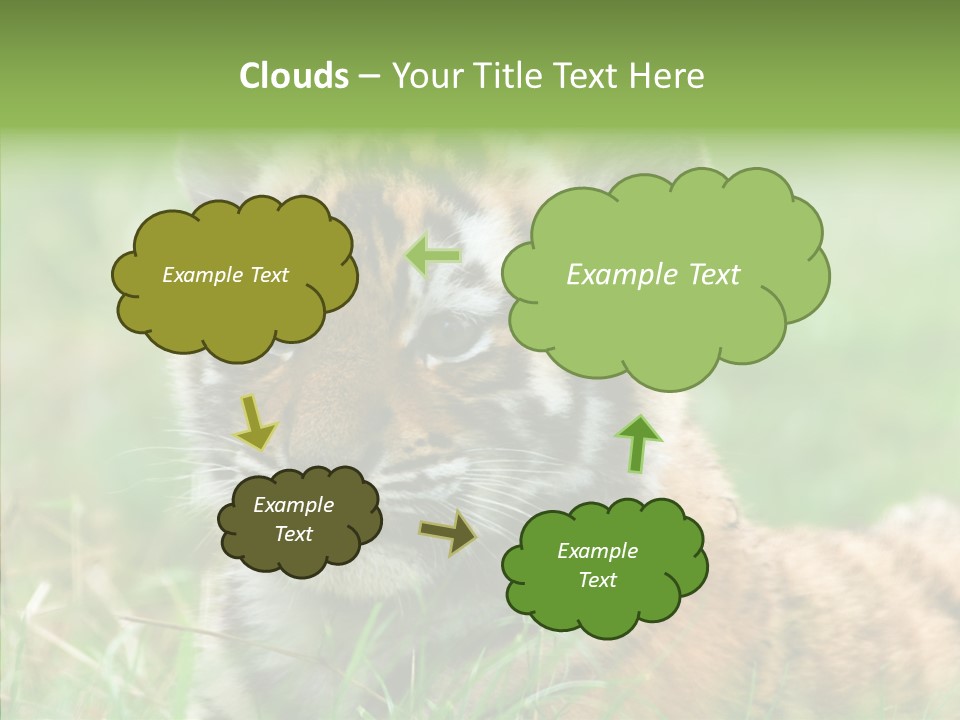 Clouds – Your Title Text Here

Example Text

Example Text

Example Text

Example Text